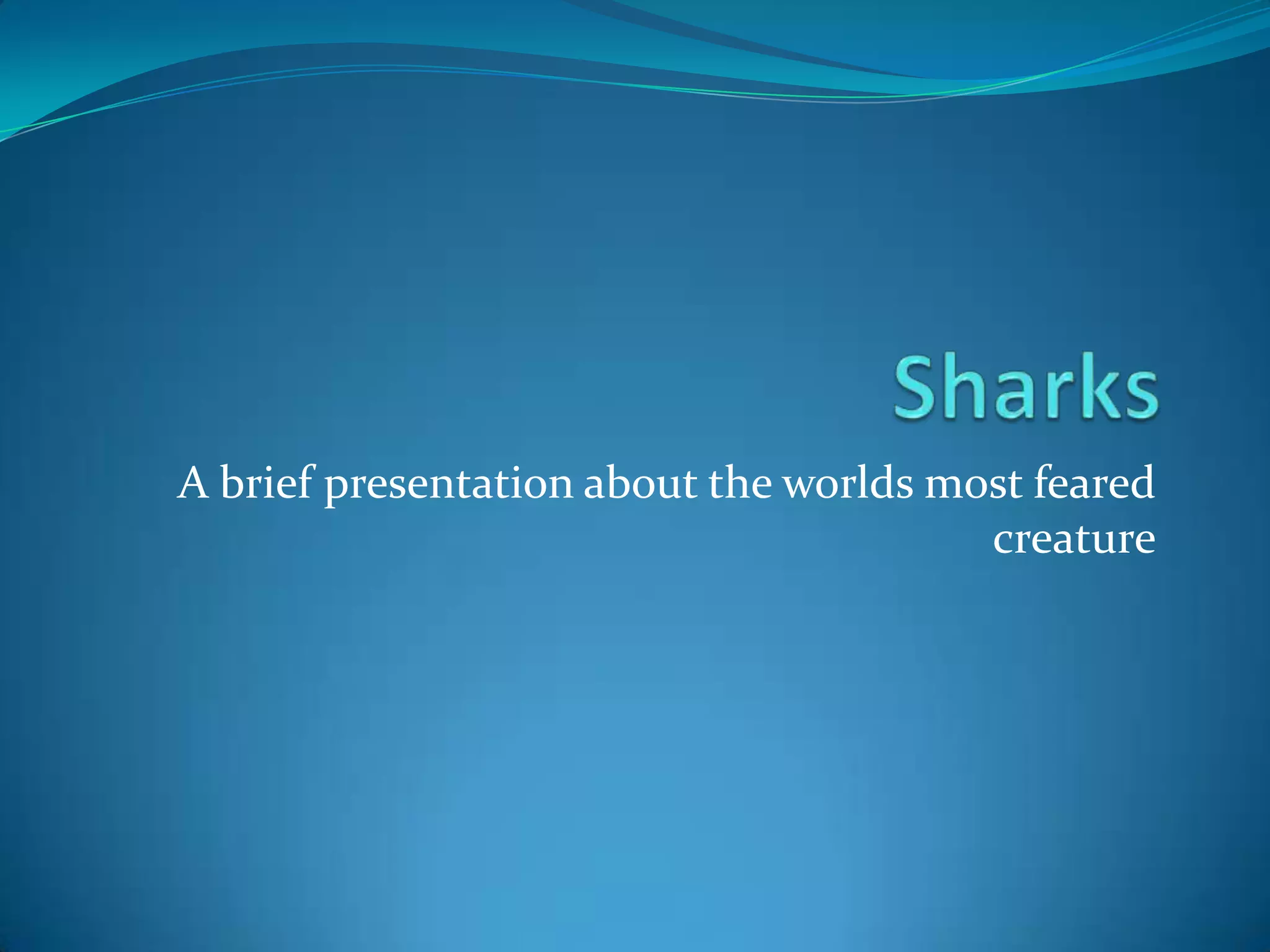 Sharks

A brief presentation about the worlds most feared creature